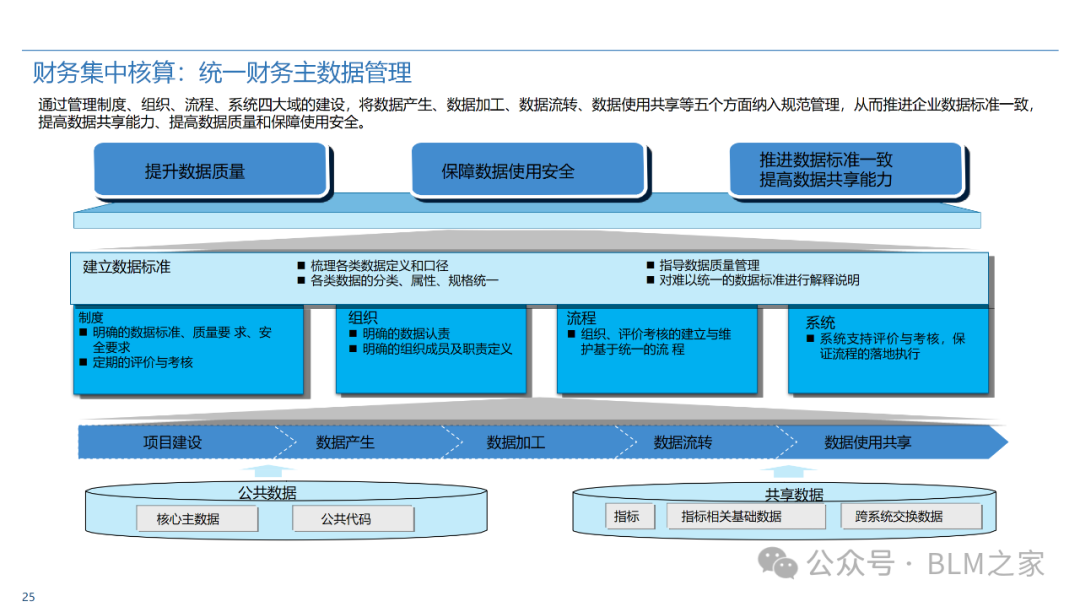 财务集中核算：统一财务主数据管理

通过管理制度、组织、流程、系统四大域的建设，将数据产生、数据加工、数据流转、数据使用共享等五个方面纳入规范管理，从而推进企业数据标准一致，提高数据共享能力、提高数据质量和保障使用安全。

提升数据质量

保障数据使用安全

推进数据标准一致
提高数据共享能力

建立数据标准

■ 梳理各类数据定义和口径
■ 各类数据的分类、属性、规格统一

■ 指导数据质量管理
■ 对难以统一的数据标准进行解释说明

制度
■ 明确的数据标准、质量要 求、安全要求
■ 定期的评价与考核

组织
■ 明确的数据认责
■ 明确的组织成员及职责定义

流程
■ 组织、评价考核的建立与维护基于统一的流 程

系统
■ 系统支持评价与考核，保证流程的落地执行

项目建设

数据产生

数据加工

数据流转

数据使用共享

公共数据

核心主数据

公共代码

共享数据

指标

指标相关基础数据

跨系统交换数据

公众号 · BLM之家

25